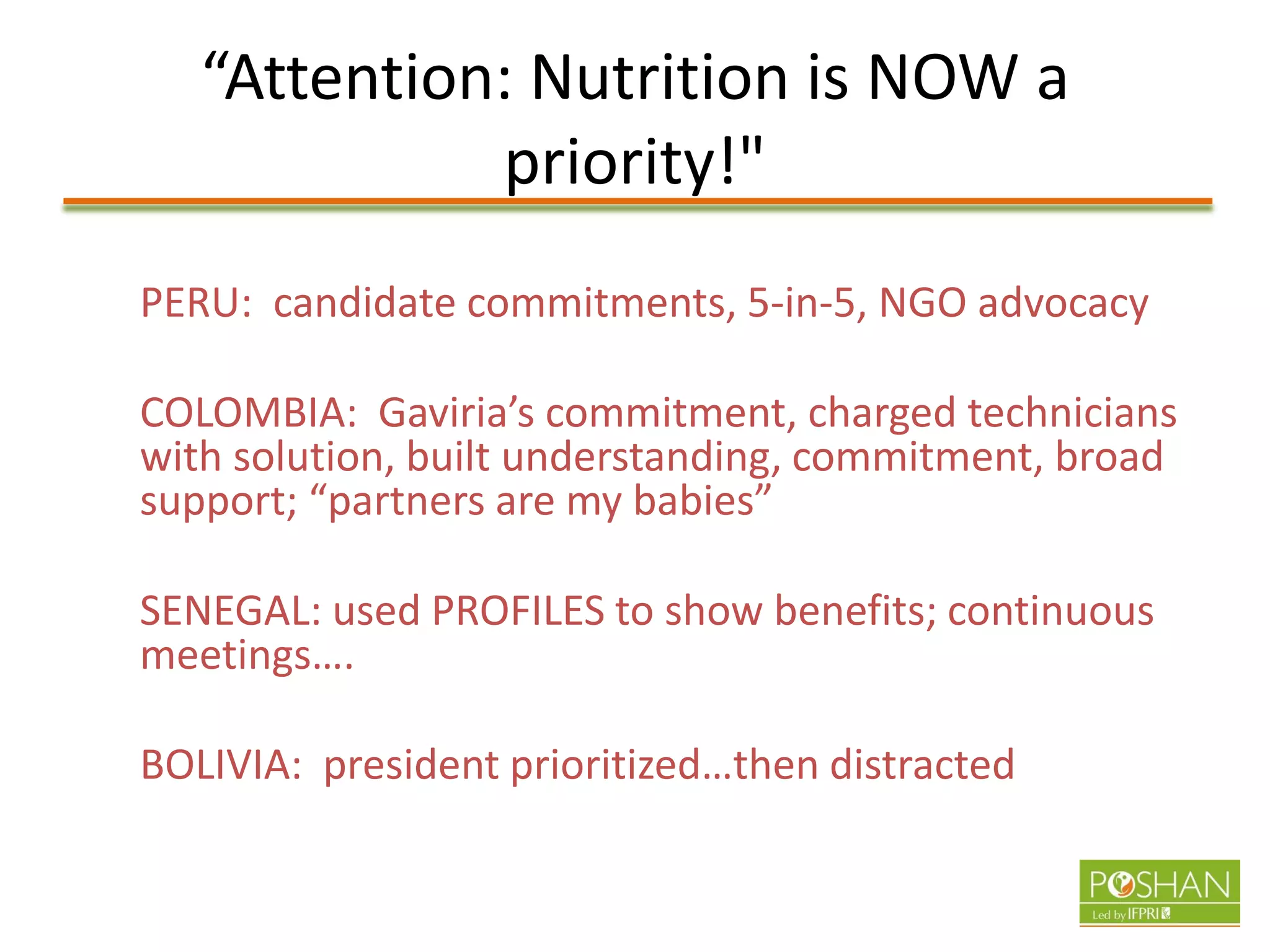 “Attention: Nutrition is NOW a priority!"

PERU: candidate commitments, 5-in-5, NGO advocacy

COLOMBIA: Gaviria’s commitment, charged technicians with solution, built understanding, commitment, broad support; “partners are my babies”

SENEGAL: used PROFILES to show benefits; continuous meetings….

BOLIVIA: president prioritized…then distracted

POSHAN
Led by IFPRI